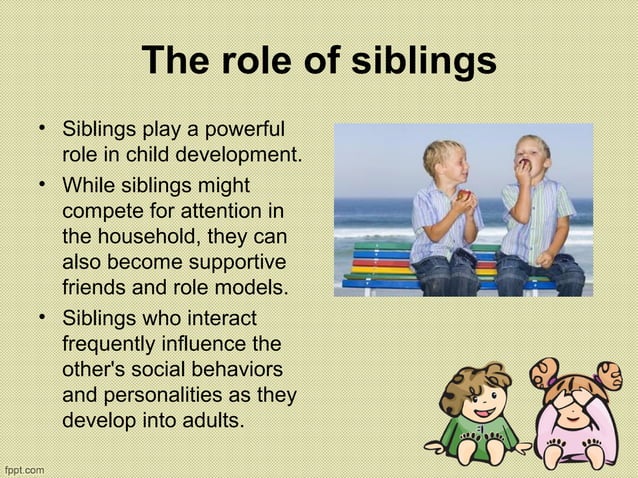 The role of siblings

• Siblings play a powerful role in child development.
• While siblings might compete for attention in the household, they can also become supportive friends and role models.
• Siblings who interact frequently influence the other's social behaviors and personalities as they develop into adults.

fppt.com